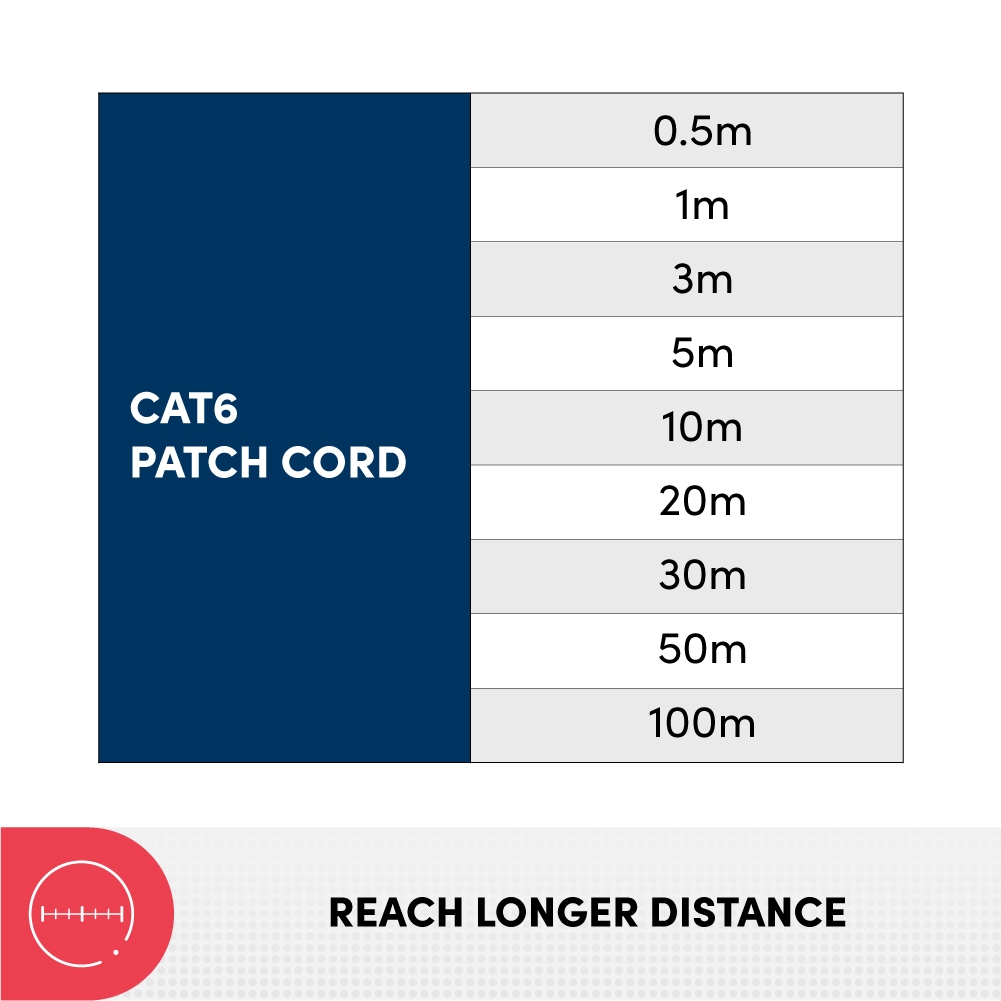 | CAT6 PATCH CORD | 0.5m |
|---|---|
| | 1m |
| | 3m |
| | 5m |
| | 10m |
| | 20m |
| | 30m |
| | 50m |
| | 100m |

REACH LONGER DISTANCE